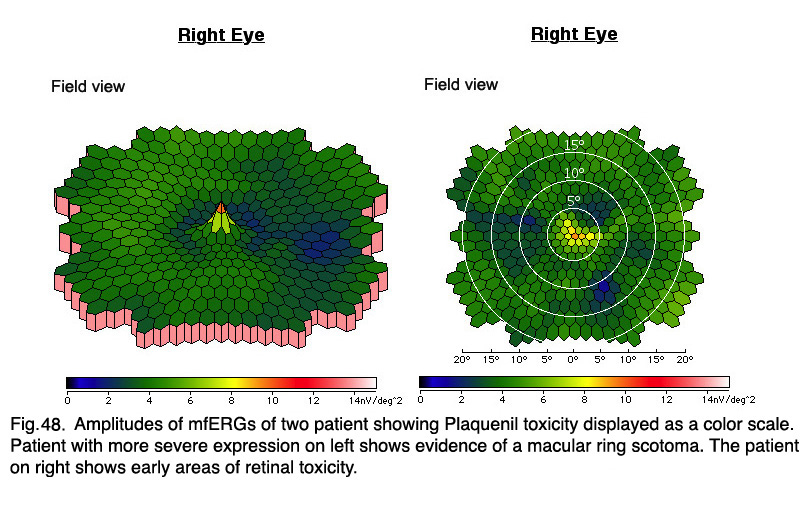 Right Eye

Field view

0 2 4 6 8 10 12 14nV/deg^2

Right Eye

Field view

15°
10°
5°

20° 15° 10° 5° 0° 5° 10° 15° 20°

0 2 4 6 8 10 12 14nV/deg^2

Fig.48. Amplitudes of mfERGs of two patient showing Plaquenil toxicity displayed as a color scale. Patient with more severe expression on left shows evidence of a macular ring scotoma. The patient on right shows early areas of retinal toxicity.